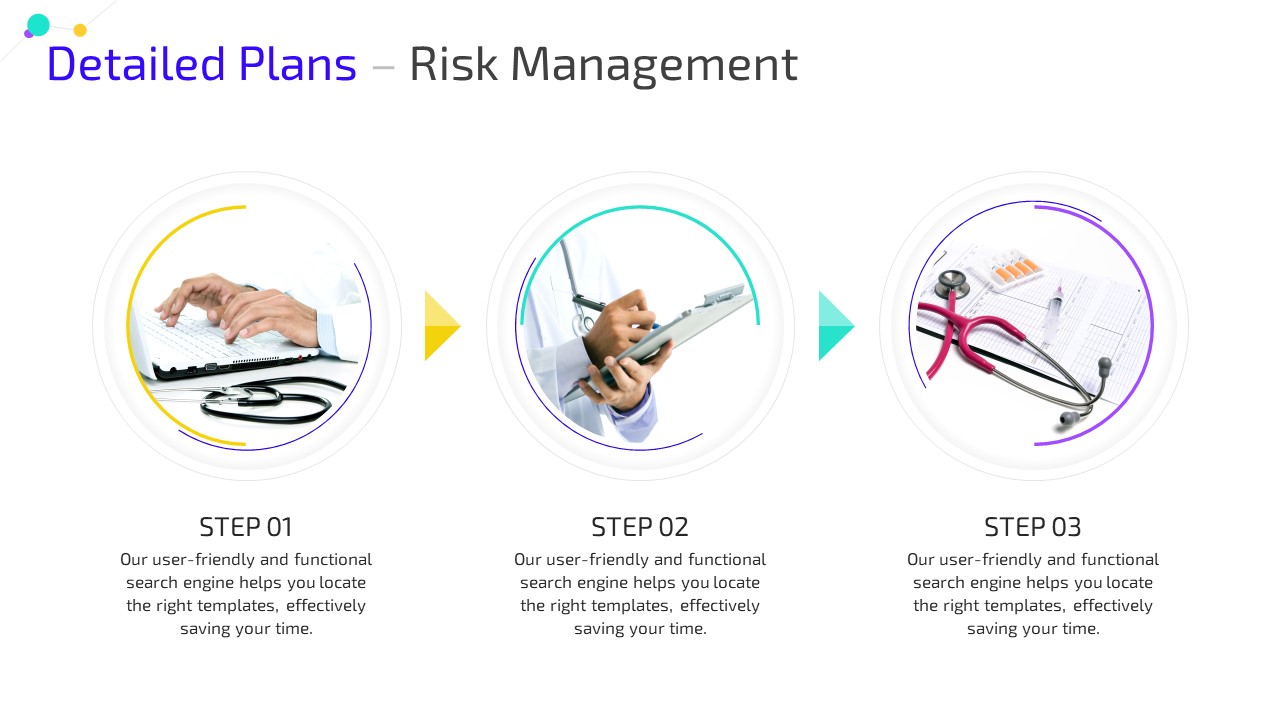 Detailed Plans – Risk Management

STEP 01

Our user-friendly and functional search engine helps you locate the right templates, effectively saving your time.

STEP 02

Our user-friendly and functional search engine helps you locate the right templates, effectively saving your time.

STEP 03

Our user-friendly and functional search engine helps you locate the right templates, effectively saving your time.